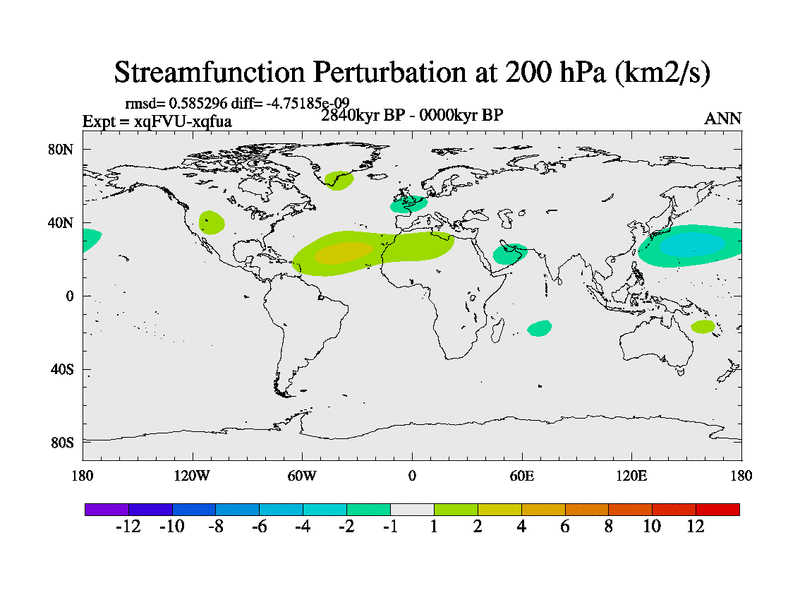 Streamfunction Perturbation at 200 hPa (km2/s)

rmsd= 0.585296 diff= -4.75185e-09
Expt = xqFVU-xqfua
2840kyr BP - 0000kyr BP
ANN

80N
40N
0
40S
80S

180
120W
60W
0
60E
120E
180

-12 -10 -8 -6 -4 -2 -1 1 2 4 6 8 10 12